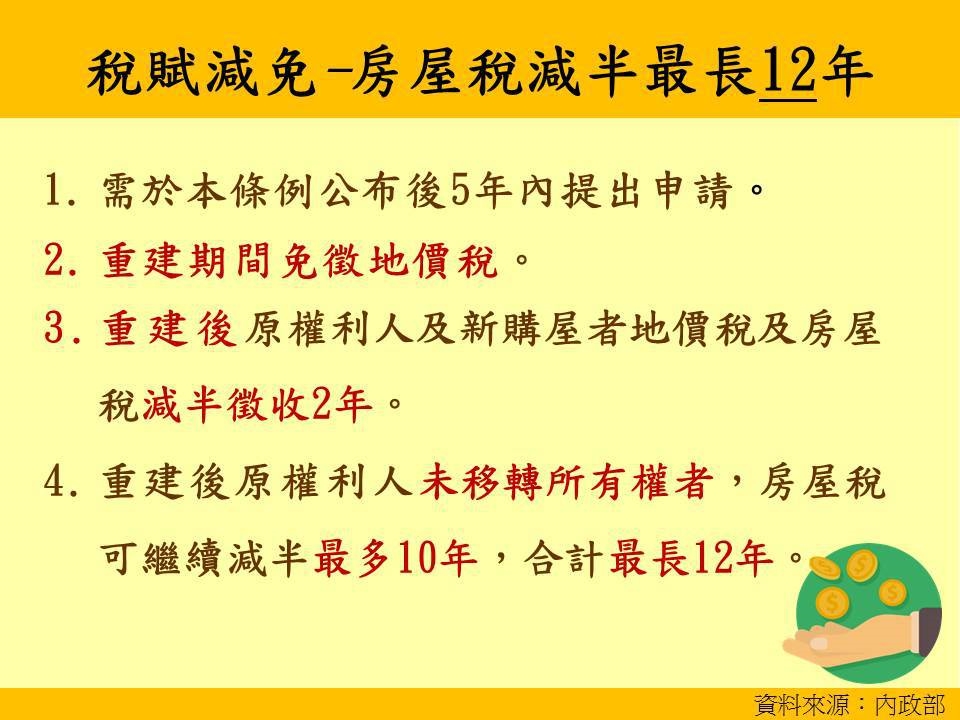 稅賦減免-房屋稅減半最長12年

1. 需於本條例公布後5年內提出申請。
2. 重建期間免徵地價稅。
3. 重建後原權利人及新購屋者地價稅及房屋稅減半徵收2年。
4. 重建後原權利人未移轉所有權者，房屋稅可繼續減半最多10年，合計最長12年。

資料來源：內政部